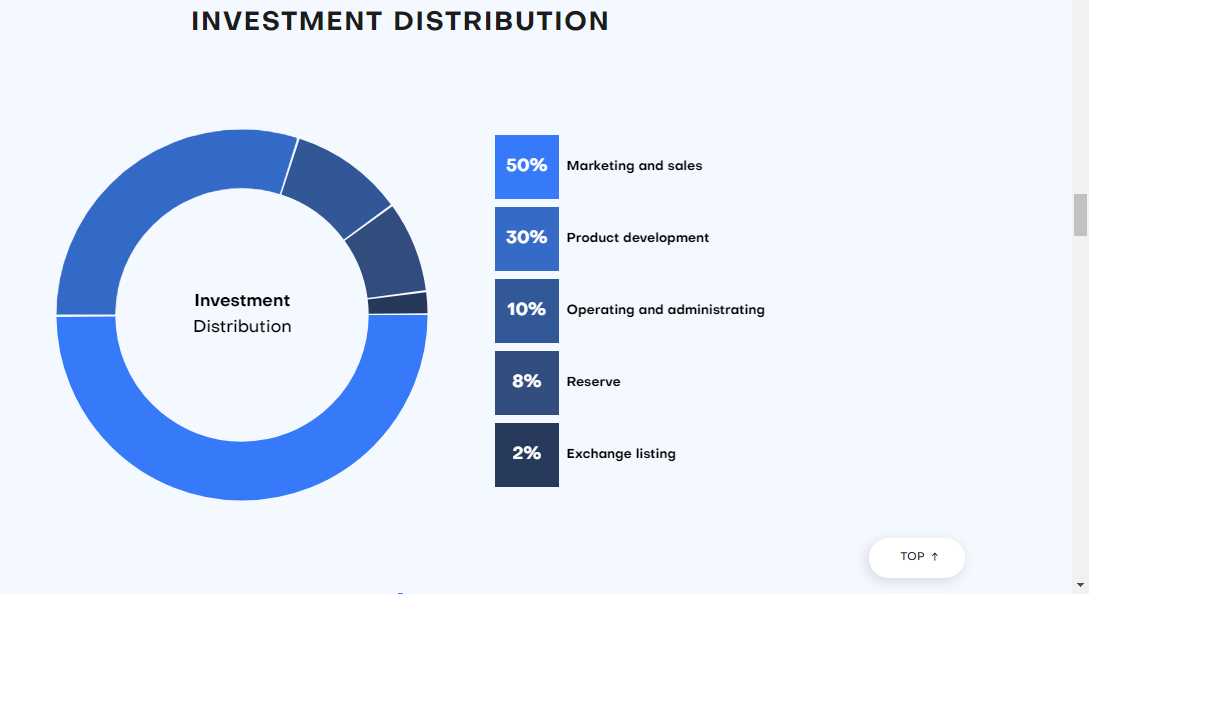 INVESTMENT DISTRIBUTION

Investment
Distribution

50% Marketing and sales

30% Product development

10% Operating and administrating

8% Reserve

2% Exchange listing

TOP ↑